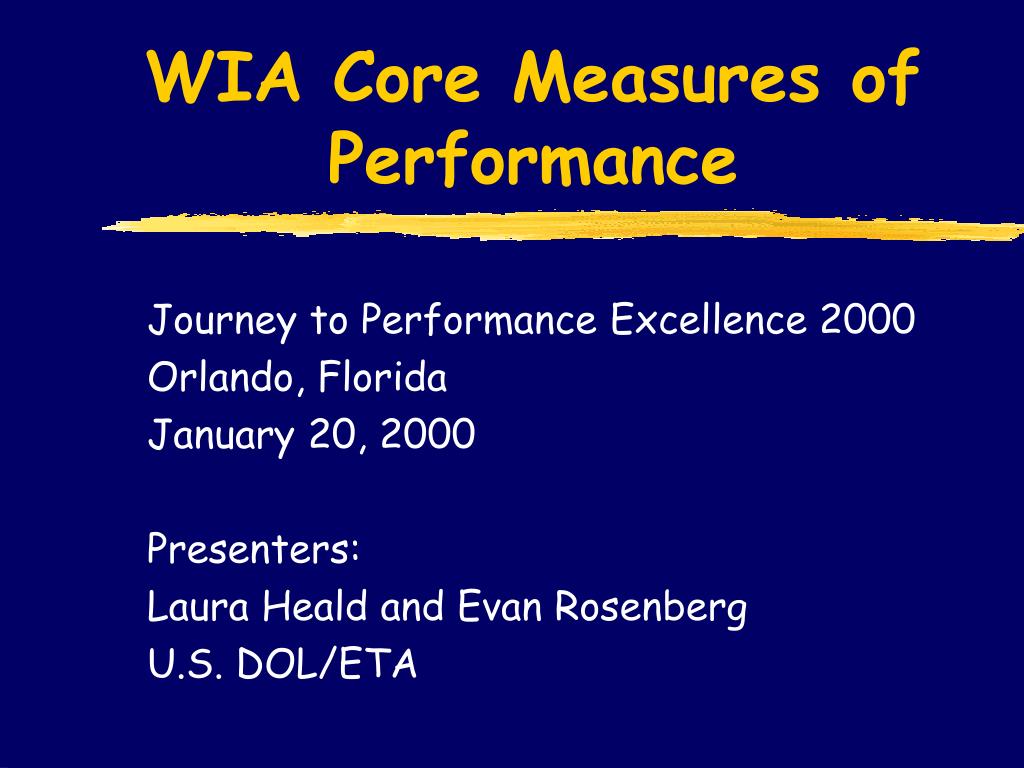 WIA Core Measures of Performance

Journey to Performance Excellence 2000
Orlando, Florida
January 20, 2000

Presenters:
Laura Heald and Evan Rosenberg
U.S. DOL/ETA